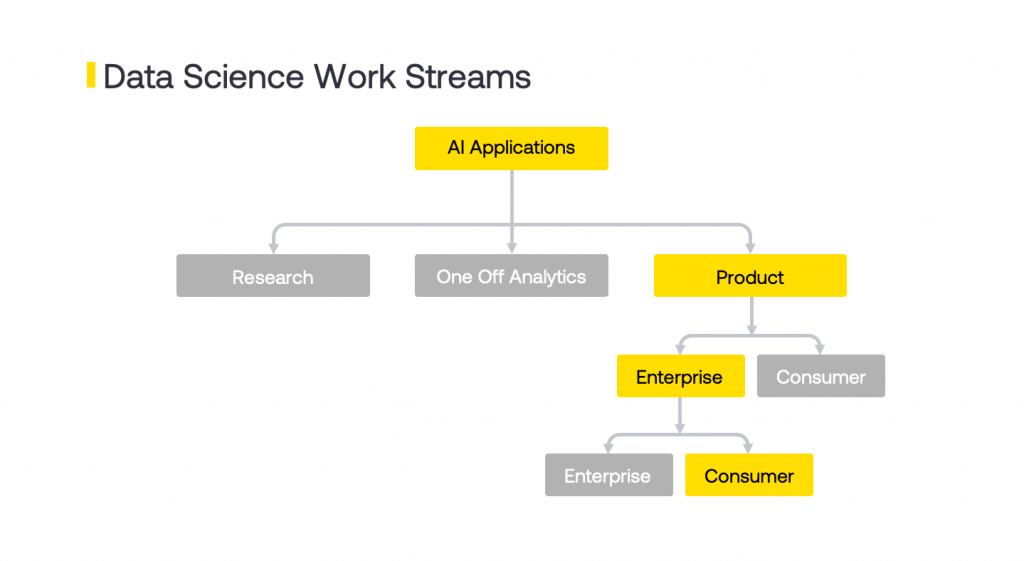 Data Science Work Streams

AI Applications

Research

One Off Analytics

Product

Enterprise

Consumer

Enterprise

Consumer